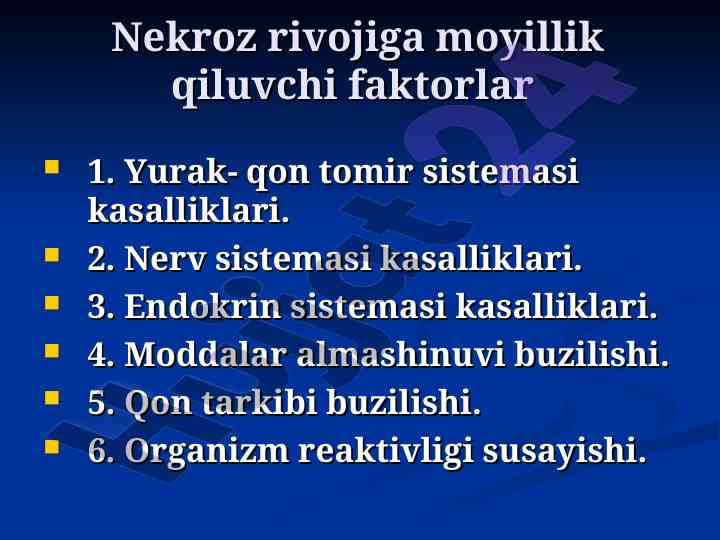 Nekroz rivojiga moyillik qiluvchi faktorlar

1. Yurak- qon tomir sistemasi kasalliklari.
2. Nerv sistemasi kasalliklari.
3. Endokrin sistemasi kasalliklari.
4. Moddalar almashinuvi buzilishi.
5. Qon tarkibi buzilishi.
6. Organizm reaktivligi susayishi.

Hujjat24